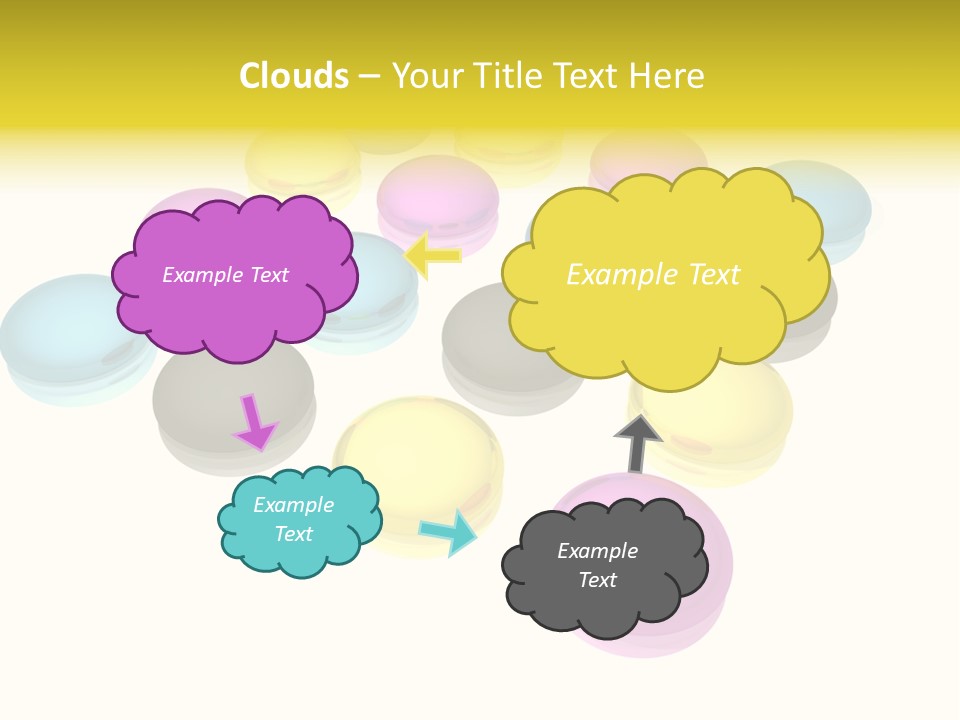 Clouds – Your Title Text Here

Example Text

Example Text

Example Text

Example Text